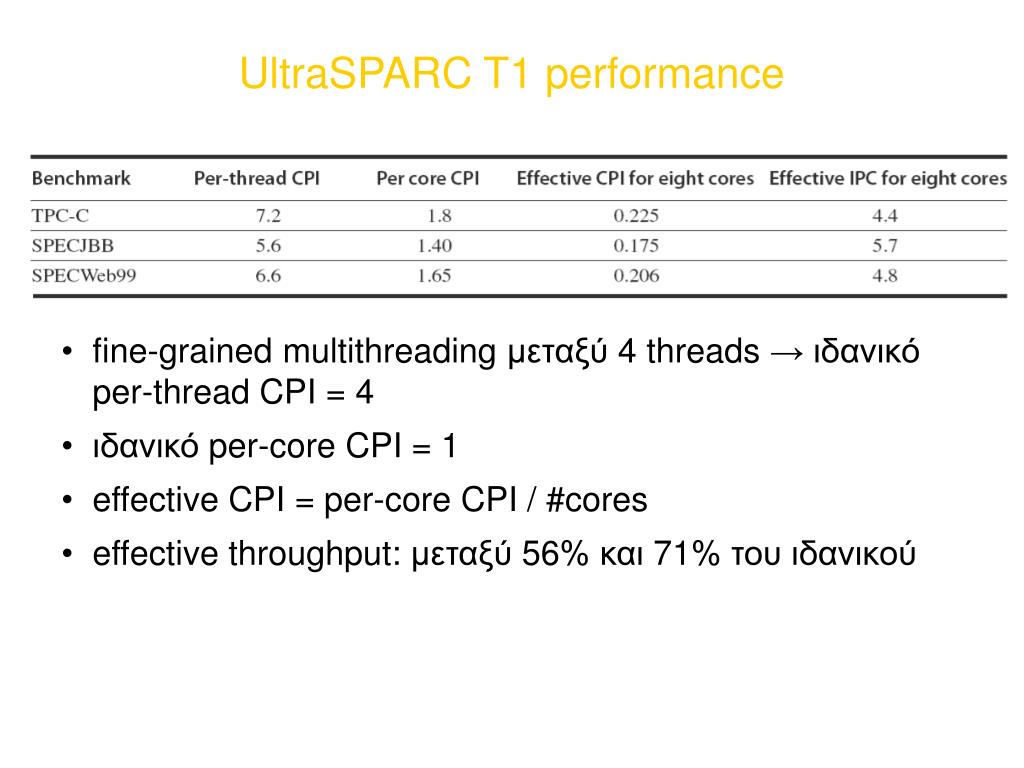 UltraSPARC T1 performance

| Benchmark | Per-thread CPI | Per core CPI | Effective CPI for eight cores | Effective IPC for eight cores |
|---|---|---|---|---|
| TPC-C | 7.2 | 1.8 | 0.225 | 4.4 |
| SPECJBB | 5.6 | 1.40 | 0.175 | 5.7 |
| SPECWeb99 | 6.6 | 1.65 | 0.206 | 4.8 |

• fine-grained multithreading μεταξύ 4 threads → ιδανικό per-thread CPI = 4

• ιδανικό per-core CPI = 1

• effective CPI = per-core CPI / #cores

• effective throughput: μεταξύ 56% και 71% του ιδανικού